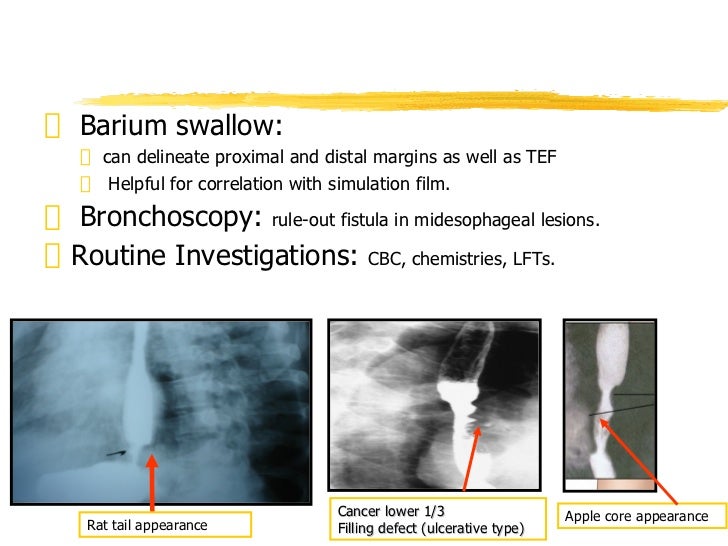 Barium swallow:
can delineate proximal and distal margins as well as TEF
Helpful for correlation with simulation film.
Bronchoscopy: rule-out fistula in midesophageal lesions.
Routine Investigations: CBC, chemistries, LFTs.

Rat tail appearance

Cancer lower 1/3
Filling defect (ulcerative type)

Apple core appearance